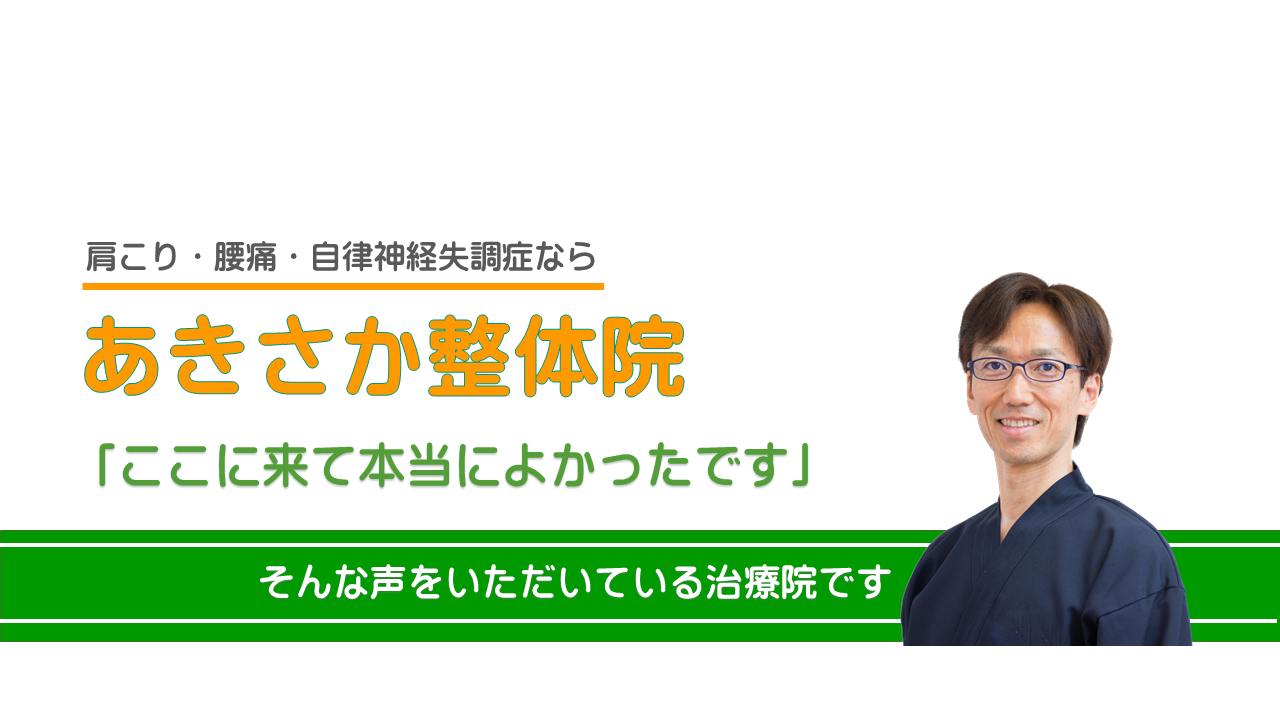 肩こり・腰痛・自律神経失調症なら

あきさか整体院

「ここに来て本当によかったです」

そんな声をいただいている治療院です